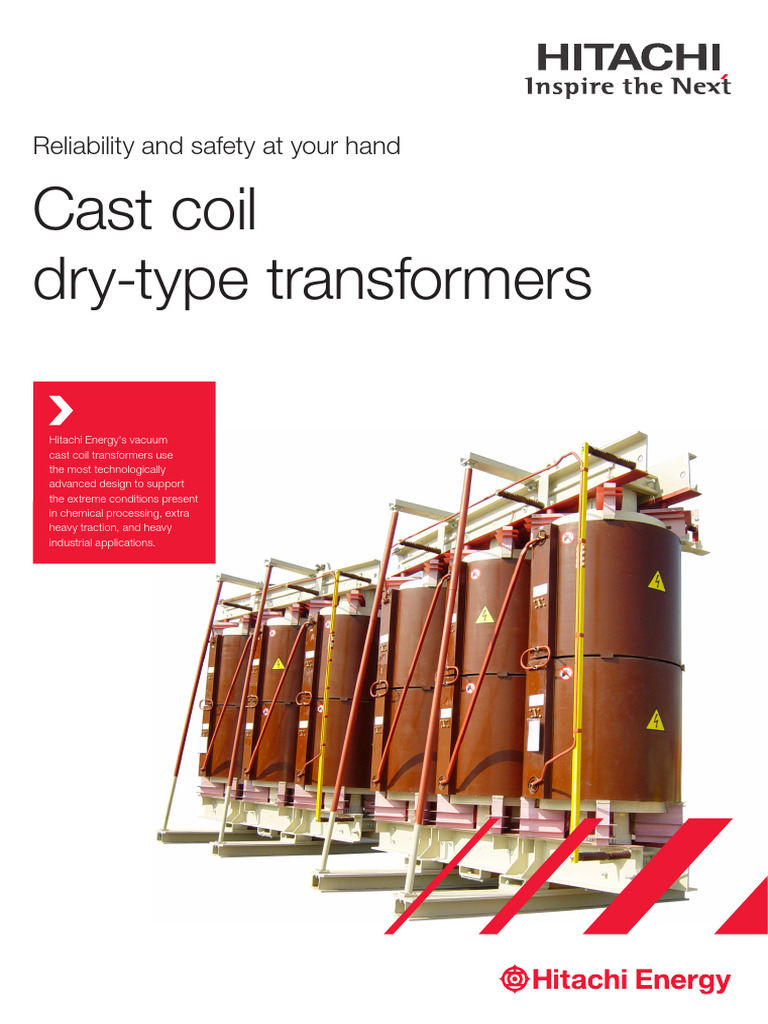 HITACHI
Inspire the Next

Reliability and safety at your hand

Cast coil dry-type transformers

Hitachi Energy's vacuum cast coil transformers use the most technologically advanced design to support the extreme conditions present in chemical processing, extra heavy traction, and heavy industrial applications.

Hitachi Energy